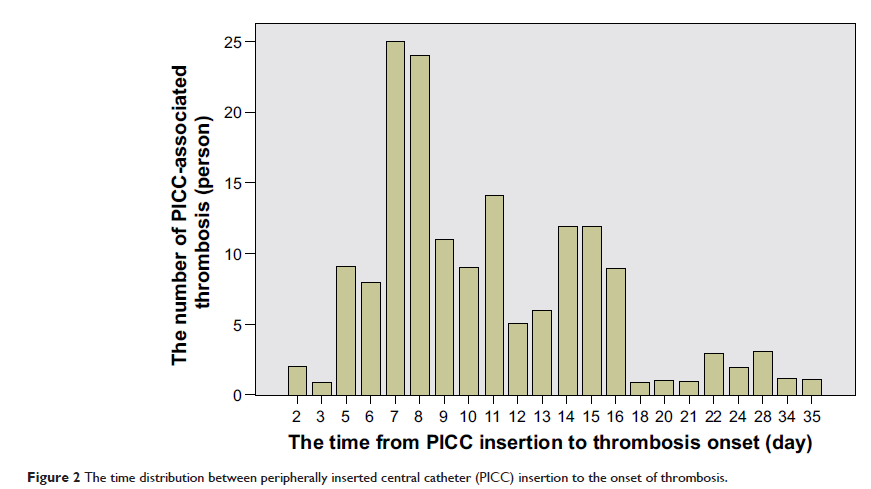 The number of PICC-associated thrombosis (person)

25
20
15
10
5
0

2 3 5 6 7 8 9 10 11 12 13 14 15 16 18 20 21 22 24 28 34 35

The time from PICC insertion to thrombosis onset (day)

Figure 2 The time distribution between peripherally inserted central catheter (PICC) insertion to the onset of thrombosis.